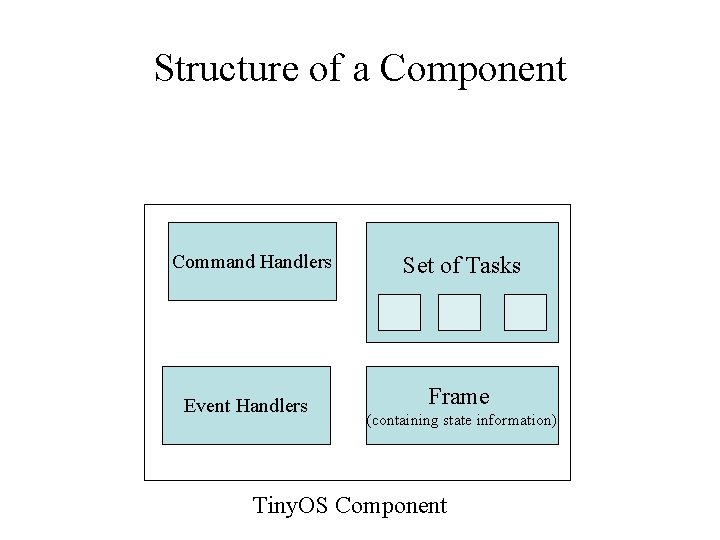 Structure of a Component

Command Handlers

Set of Tasks

Event Handlers

Frame
(containing state information)

TinyOS Component